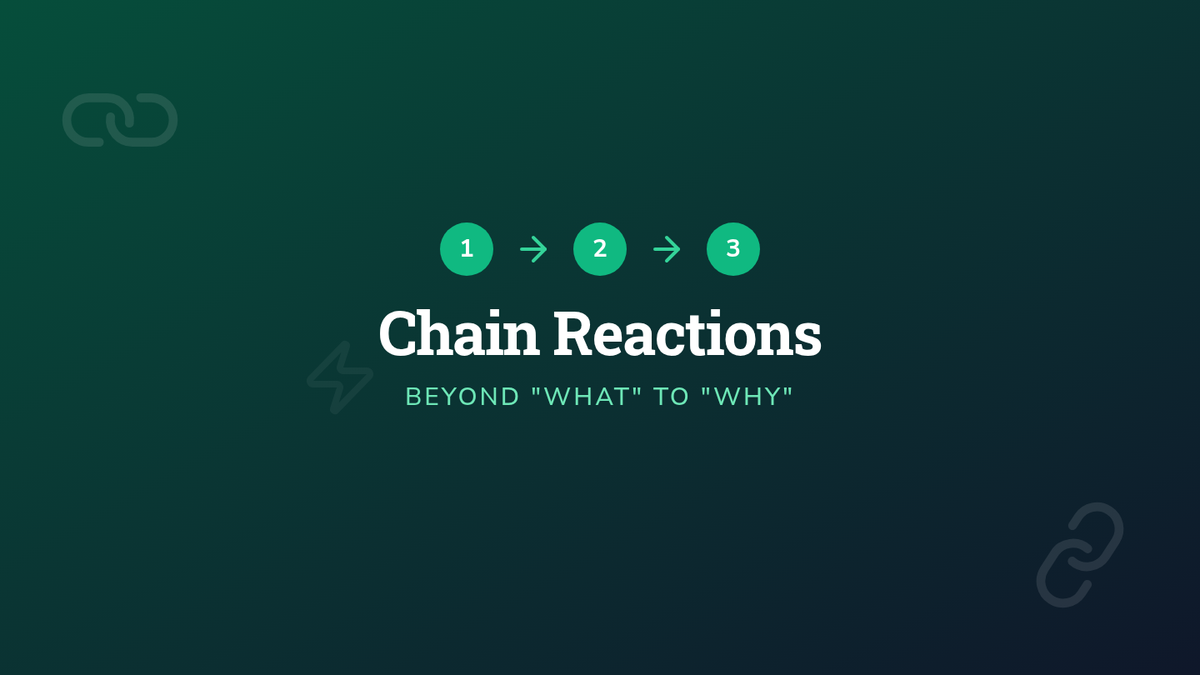 1 → 2 → 3

Chain Reactions

BEYOND "WHAT" TO "WHY"